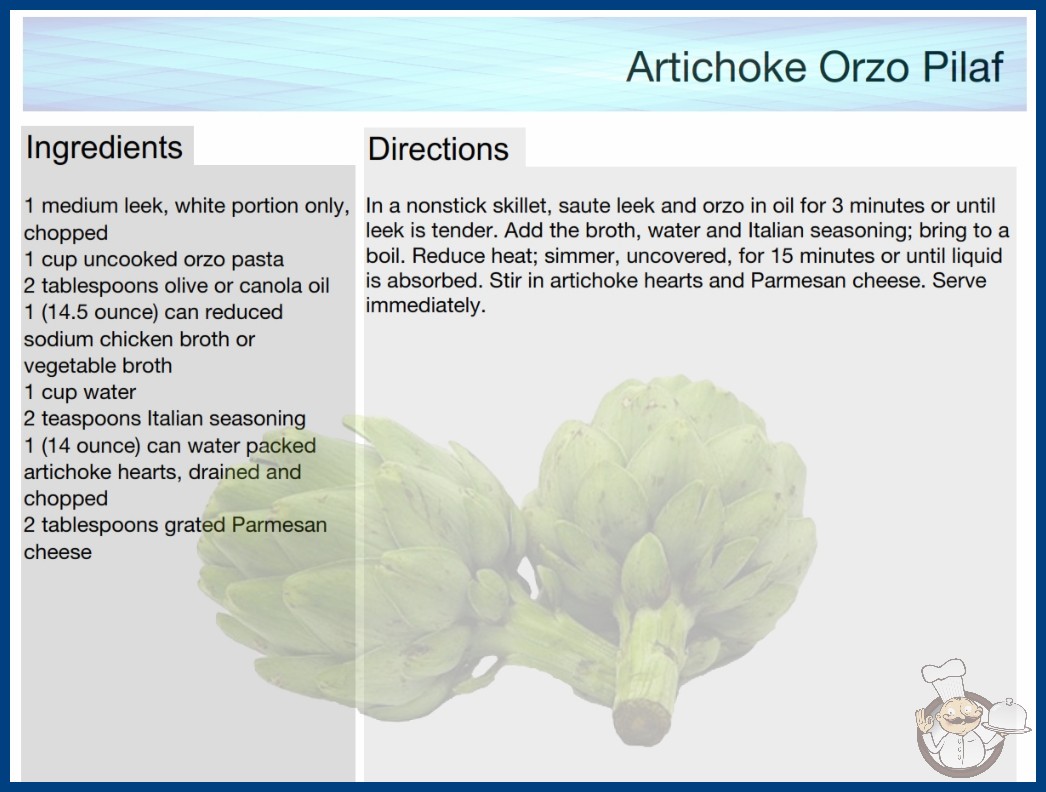 Artichoke Orzo Pilaf

Ingredients

1 medium leek, white portion only, chopped
1 cup uncooked orzo pasta
2 tablespoons olive or canola oil
1 (14.5 ounce) can reduced sodium chicken broth or vegetable broth
1 cup water
2 teaspoons Italian seasoning
1 (14 ounce) can water packed artichoke hearts, drained and chopped
2 tablespoons grated Parmesan cheese

Directions

In a nonstick skillet, saute leek and orzo in oil for 3 minutes or until leek is tender. Add the broth, water and Italian seasoning; bring to a boil. Reduce heat; simmer, uncovered, for 15 minutes or until liquid is absorbed. Stir in artichoke hearts and Parmesan cheese. Serve immediately.